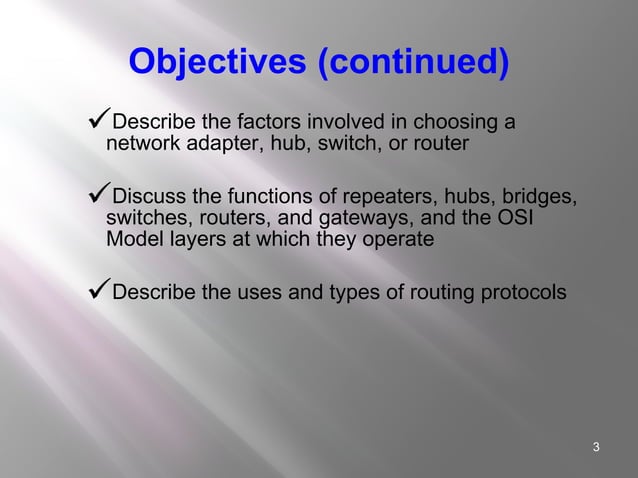 Objectives (continued)

✓Describe the factors involved in choosing a network adapter, hub, switch, or router

✓Discuss the functions of repeaters, hubs, bridges, switches, routers, and gateways, and the OSI Model layers at which they operate

✓Describe the uses and types of routing protocols

3